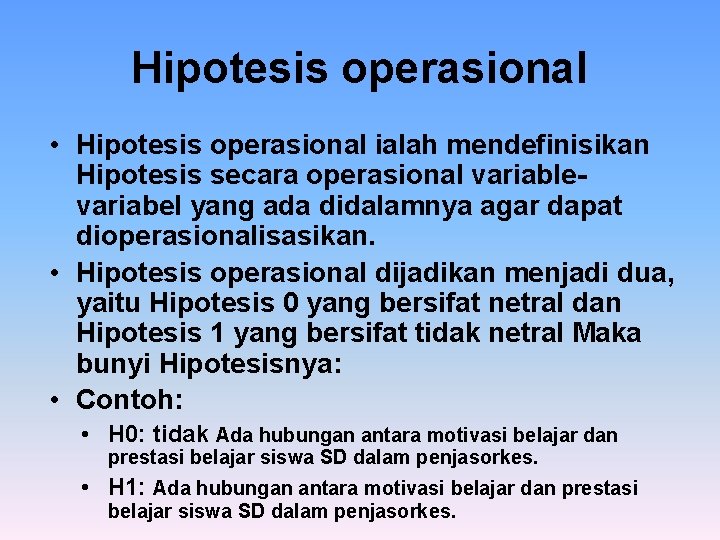 Hipotesis operasional

• Hipotesis operasional ialah mendefinisikan Hipotesis secara operasional variable-variabel yang ada didalamnya agar dapat dioperasionalisasikan.
• Hipotesis operasional dijadikan menjadi dua, yaitu Hipotesis 0 yang bersifat netral dan Hipotesis 1 yang bersifat tidak netral Maka bunyi Hipotesisnya:
• Contoh:
  • H0: tidak Ada hubungan antara motivasi belajar dan prestasi belajar siswa SD dalam penjasorkes.
  • H1: Ada hubungan antara motivasi belajar dan prestasi belajar siswa SD dalam penjasorkes.